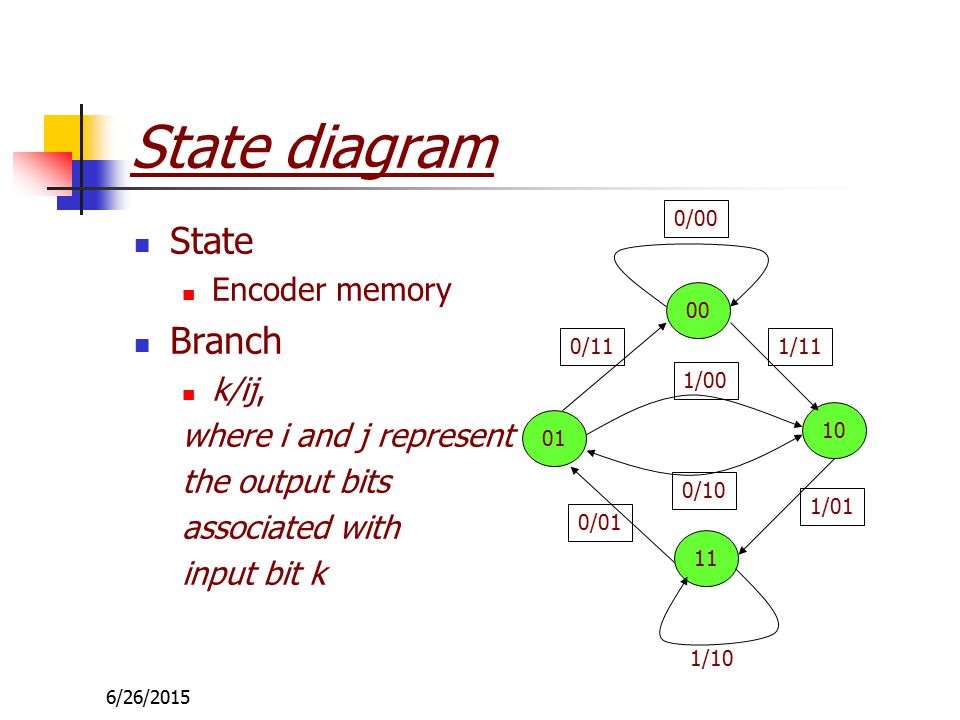 State diagram

State

Encoder memory

Branch

k/ij,

where i and j represent the output bits associated with input bit k

0/00

00

0/11

1/11

1/00

01

10

0/10

0/01

1/01

11

1/10

6/26/2015